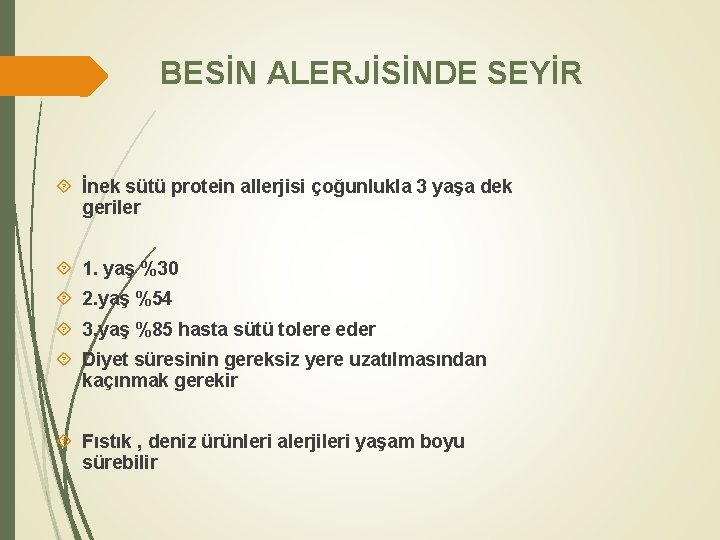 BESİN ALERJİSİNDE SEYİR

İnek sütü protein allerjisi çoğunlukla 3 yaşa dek geriler

1. yaş %30

2.yaş %54

3.yaş %85 hasta sütü tolere eder

Diyet süresinin gereksiz yere uzatılmasından kaçınmak gerekir

Fıstık , deniz ürünleri alerjileri yaşam boyu sürebilir